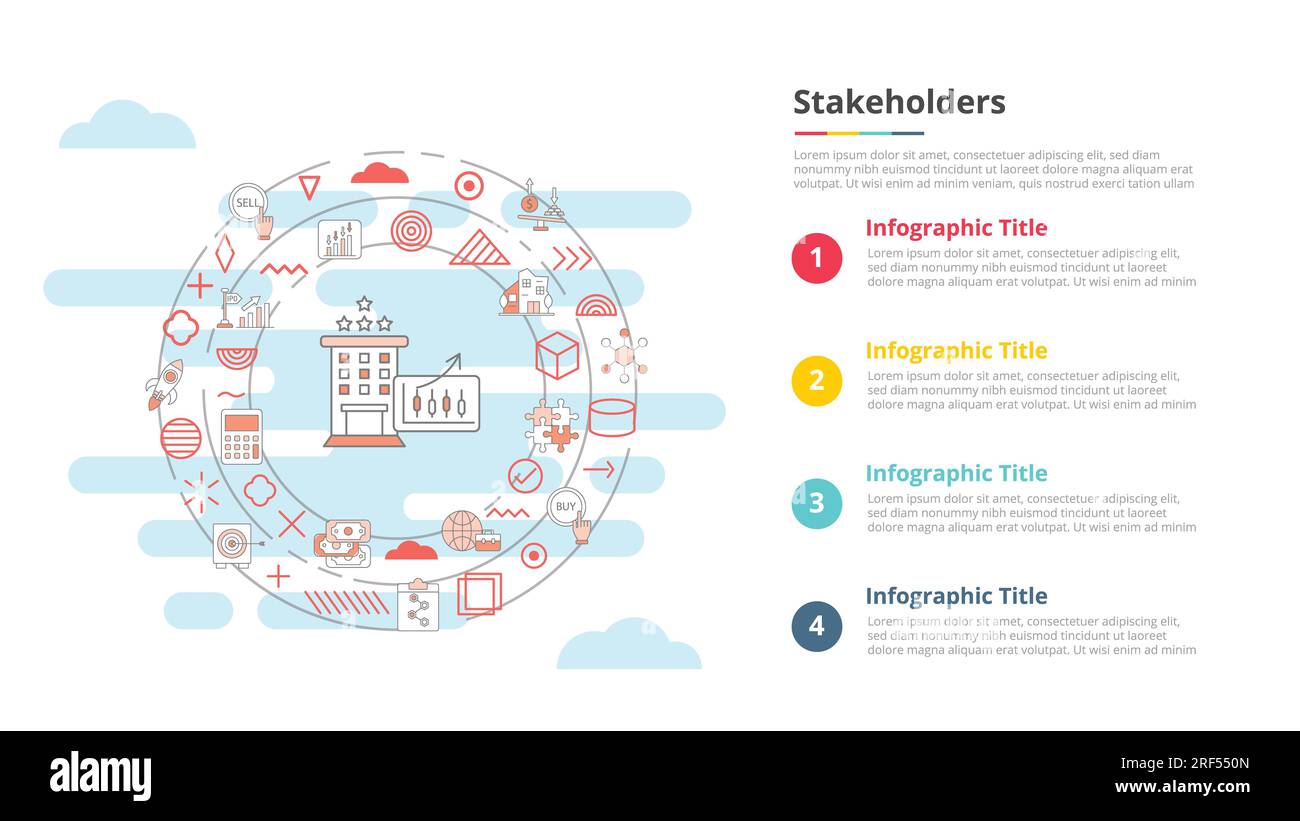 SELL

IPO

BUY

Stakeholders

Lorem ipsum dolor sit amet, consectetuer adipiscing elit, sed diam nonummy nibh euismod tincidunt ut laoreet dolore magna aliquam erat volutpat. Ut wisi enim ad minim veniam, quis nostrud exerci tation ullam

1
Infographic Title
Lorem ipsum dolor sit amet, consectetuer adipiscing elit, sed diam nonummy nibh euismod tincidunt ut laoreet dolore magna aliquam erat volutpat. Ut wisi enim ad minim

2
Infographic Title
Lorem ipsum dolor sit amet, consectetuer adipiscing elit, sed diam nonummy nibh euismod tincidunt ut laoreet dolore magna aliquam erat volutpat. Ut wisi enim ad minim

3
Infographic Title
Lorem ipsum dolor sit amet, consectetuer adipiscing elit, sed diam nonummy nibh euismod tincidunt ut laoreet dolore magna aliquam erat volutpat. Ut wisi enim ad minim

4
Infographic Title
Lorem ipsum dolor sit amet, consectetuer adipiscing elit, sed diam nonummy nibh euismod tincidunt ut laoreet dolore magna aliquam erat volutpat. Ut wisi enim ad minim

alamy

Image ID: 2RF550N
www.alamy.com